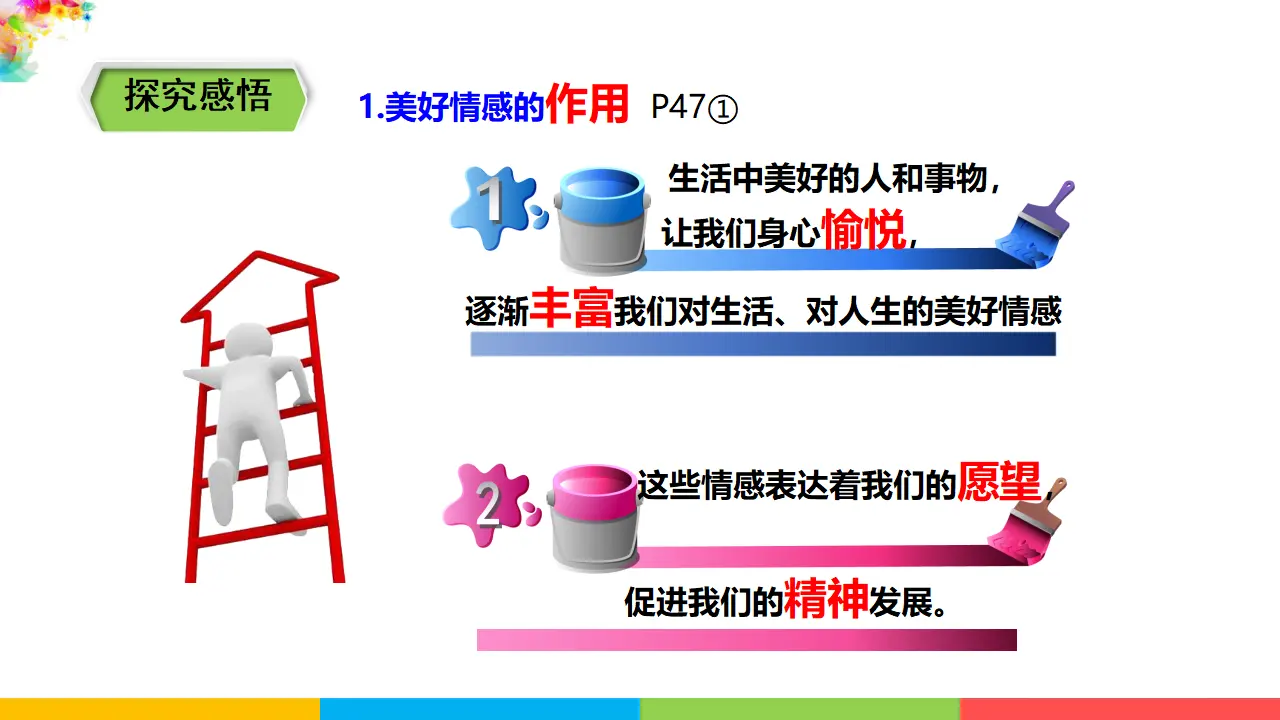 探究感悟

1.美好情感的作用 P47①

1 生活中美好的人和事物，让我们身心愉悦，

逐渐丰富我们对生活、对人生的美好情感

2 这些情感表达着我们的愿望，

促进我们的精神发展。